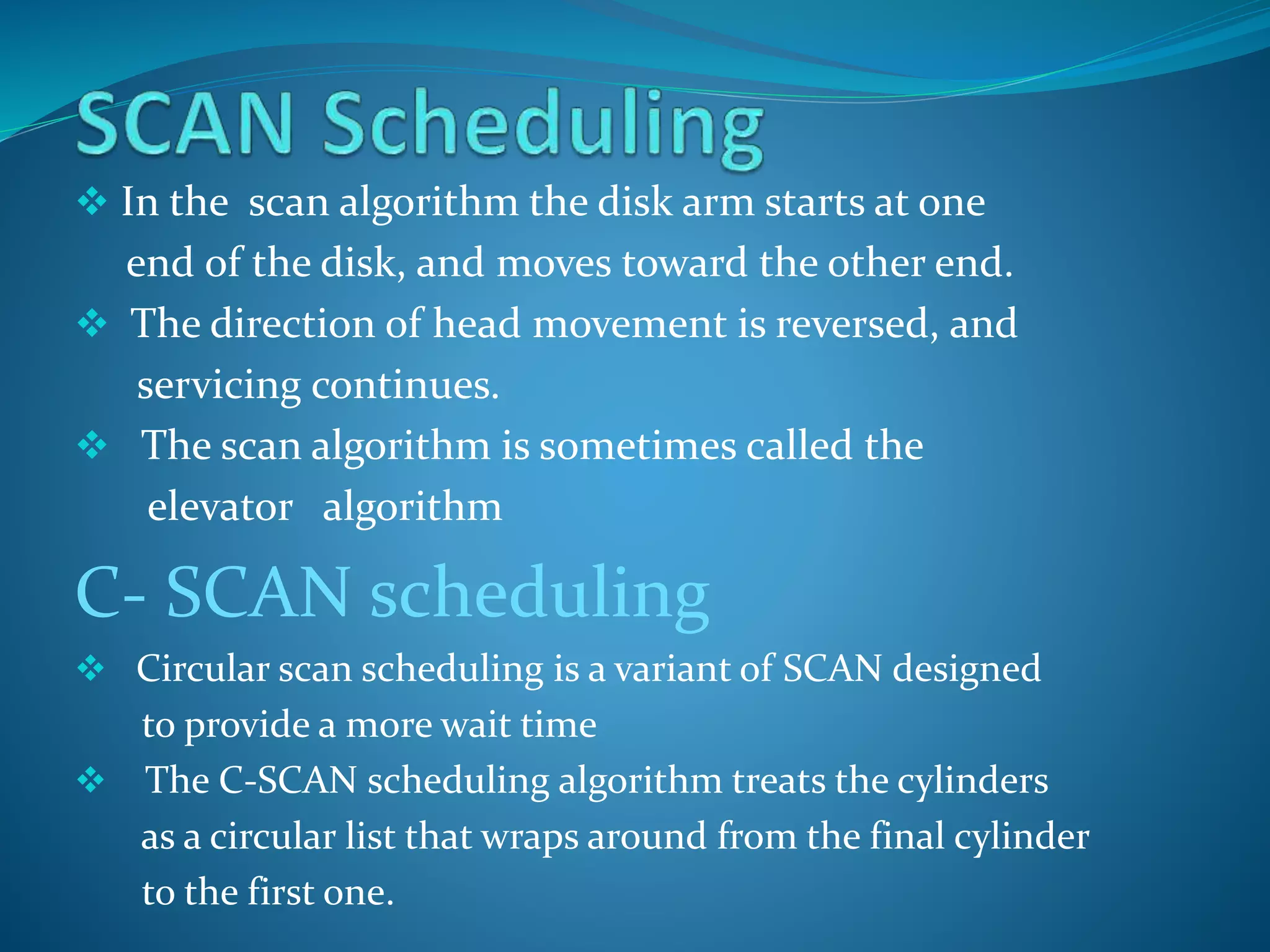 SCAN Scheduling

❖ In the scan algorithm the disk arm starts at one end of the disk, and moves toward the other end.

❖ The direction of head movement is reversed, and servicing continues.

❖ The scan algorithm is sometimes called the elevator algorithm

C- SCAN scheduling

❖ Circular scan scheduling is a variant of SCAN designed to provide a more wait time

❖ The C-SCAN scheduling algorithm treats the cylinders as a circular list that wraps around from the final cylinder to the first one.